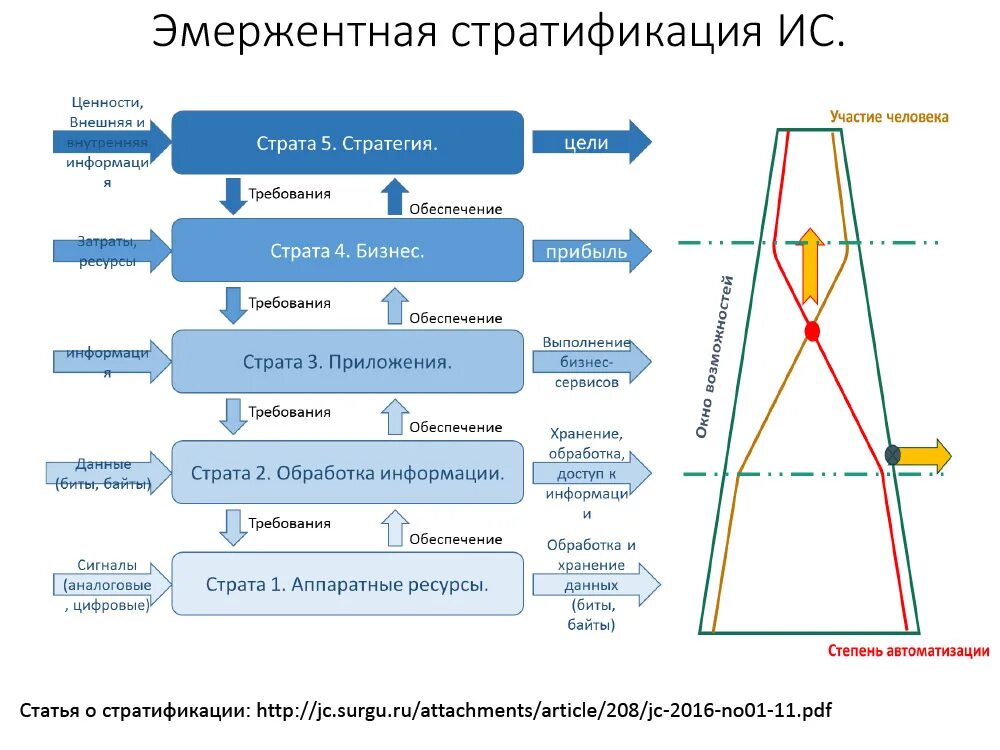 Эмерджентная стратификация ИС.

Ценности, Внешняя и внутренняя информация

Страта 5. Стратегия.

цели

Требования

Обеспечение

Затраты, ресурсы

Страта 4. Бизнес.

прибыль

Требования

Обеспечение

информация

Страта 3. Приложения.

Выполнение бизнес-сервисов

Требования

Обеспечение

Данные (биты, байты)

Страта 2. Обработка информации.

Хранение, обработка, доступ к информации

Требования

Обеспечение

Сигналы (аналоговые, цифровые)

Страта 1. Аппаратные ресурсы.

Обработка и хранение данных (биты, байты)

Участие человека

Окно возможностей

Степень автоматизации

Статья о стратификации: http://jc.surgu.ru/attachments/article/208/jc-2016-no01-11.pdf